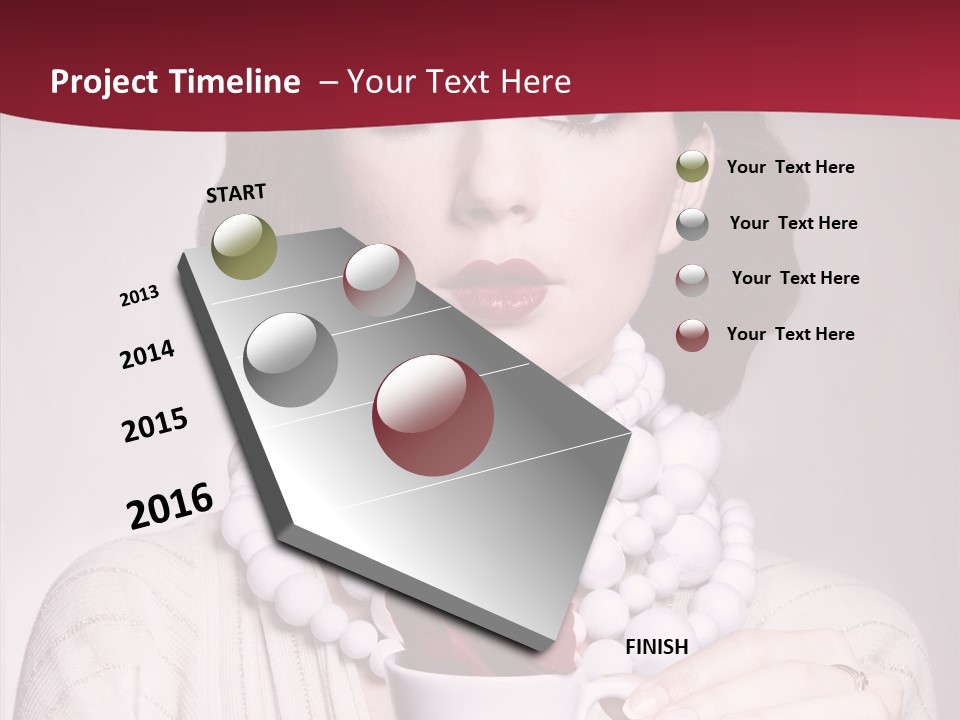 Project Timeline – Your Text Here

START

2013

2014

2015

2016

FINISH

Your Text Here

Your Text Here

Your Text Here

Your Text Here